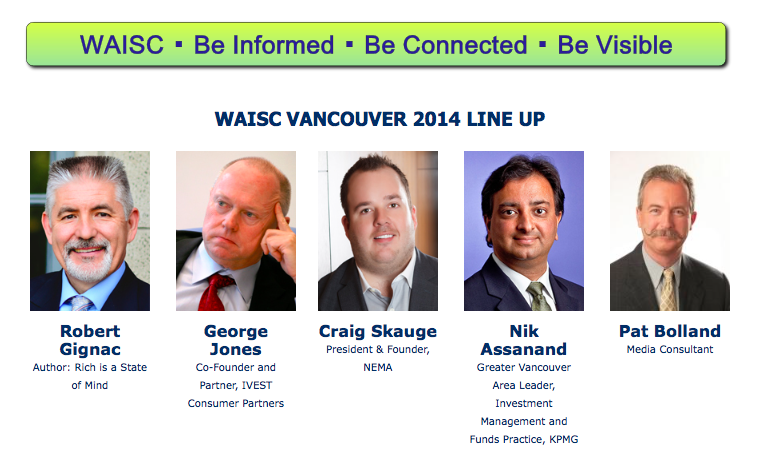 WAISC ▪ Be Informed ▪ Be Connected ▪ Be Visible

WAISC VANCOUVER 2014 LINE UP

Robert Gignac
Author: Rich is a State of Mind

George Jones
Co-Founder and Partner, IVEST Consumer Partners

Craig Skauge
President & Founder, NEMA

Nik Assanand
Greater Vancouver Area Leader, Investment Management and Funds Practice, KPMG

Pat Bolland
Media Consultant